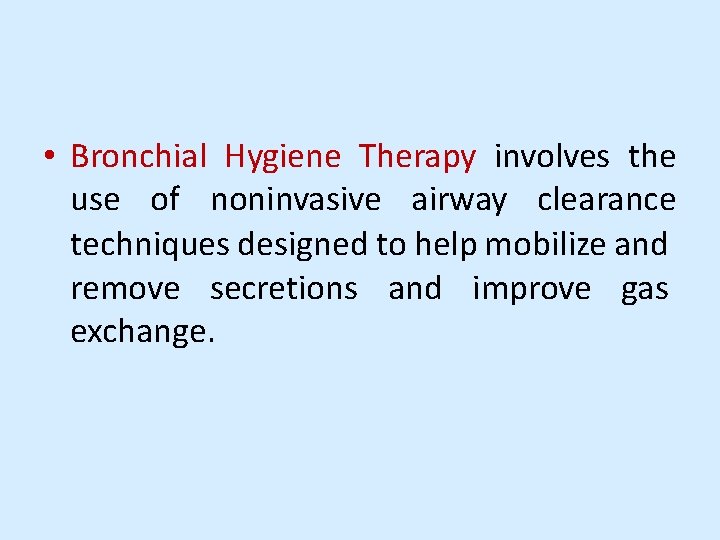 • Bronchial Hygiene Therapy involves the use of noninvasive airway clearance techniques designed to help mobilize and remove secretions and improve gas exchange.